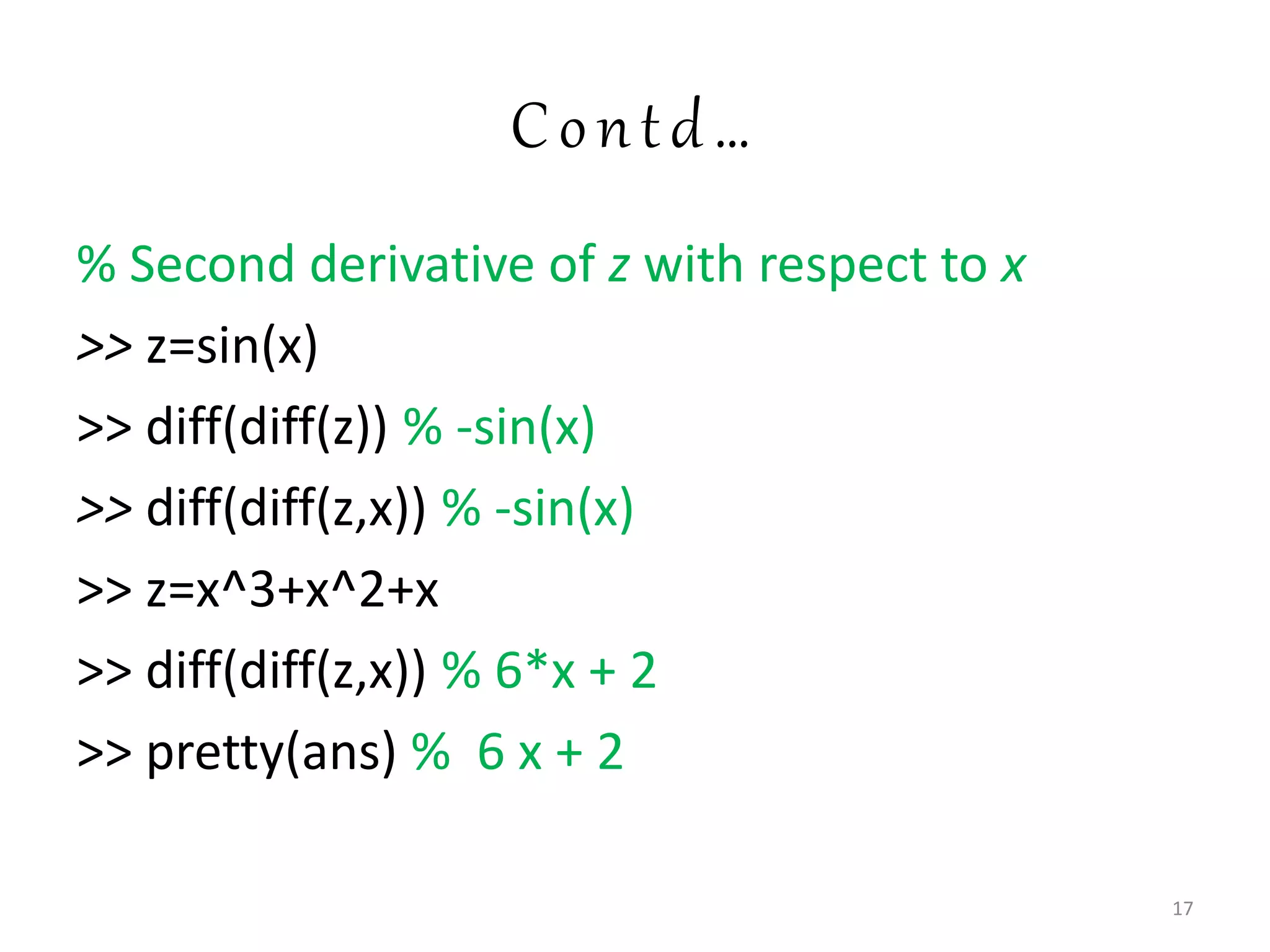 Contd…

% Second derivative of z with respect to x

>> z=sin(x)

>> diff(diff(z)) % -sin(x)

>> diff(diff(z,x)) % -sin(x)

>> z=x^3+x^2+x

>> diff(diff(z,x)) % 6*x + 2

>> pretty(ans) % 6 x + 2

17